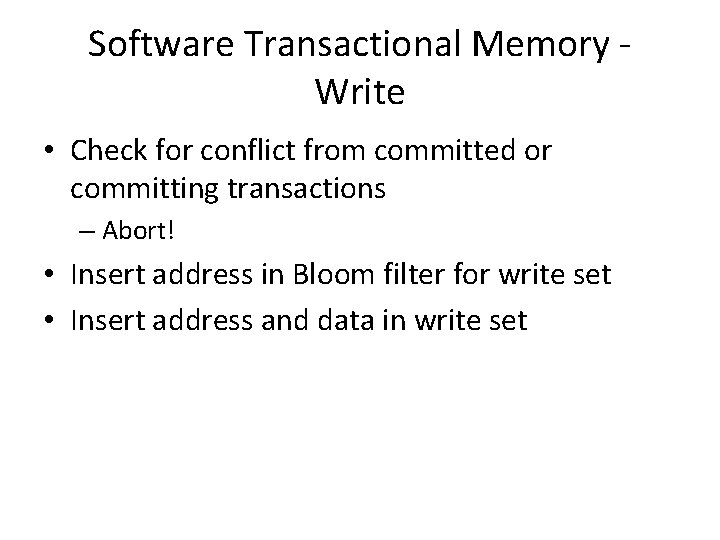 Software Transactional Memory - Write

• Check for conflict from committed or committing transactions
– Abort!
• Insert address in Bloom filter for write set
• Insert address and data in write set